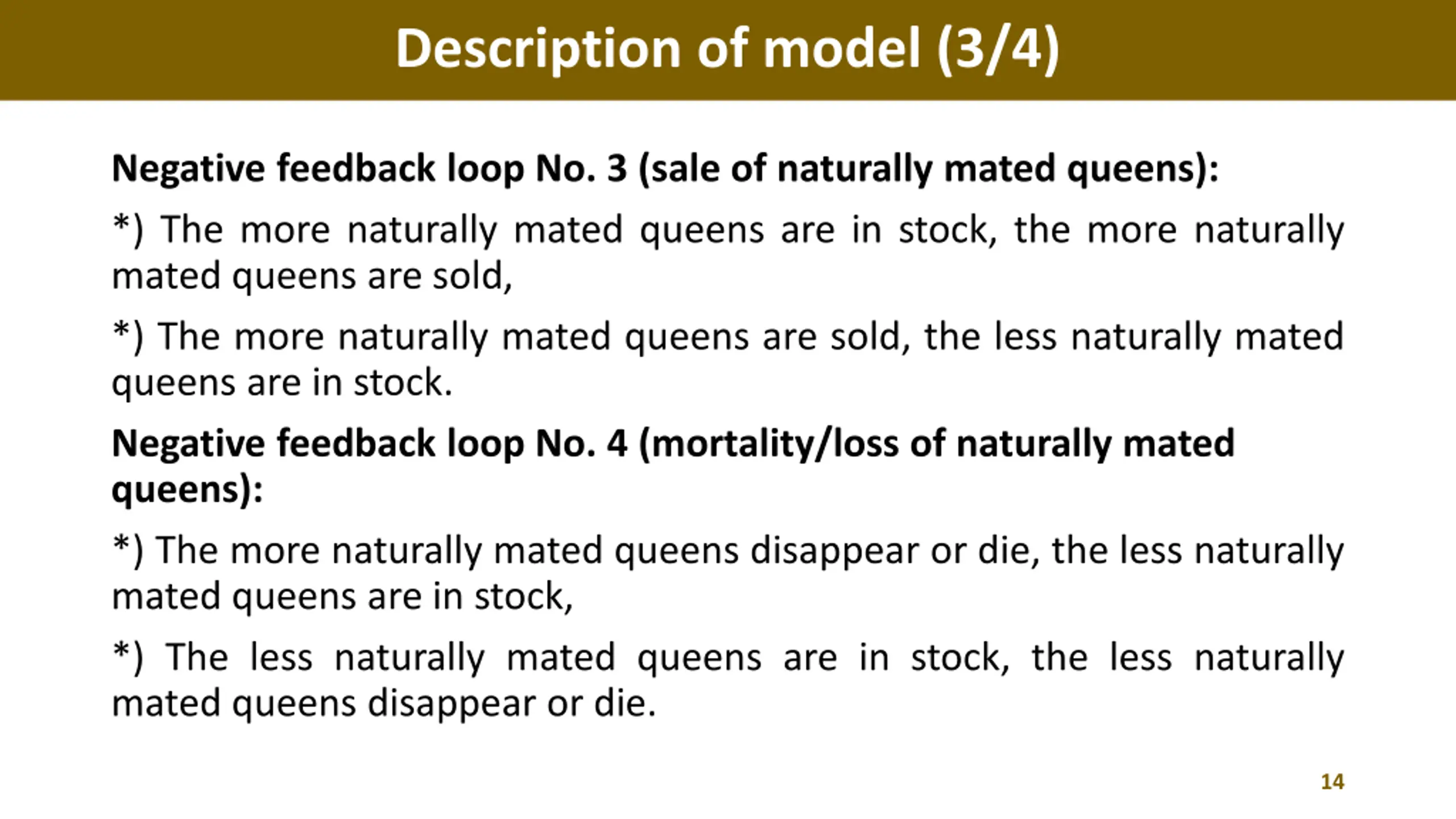 Description of model (3/4)

Negative feedback loop No. 3 (sale of naturally mated queens):

*) The more naturally mated queens are in stock, the more naturally mated queens are sold,

*) The more naturally mated queens are sold, the less naturally mated queens are in stock.

Negative feedback loop No. 4 (mortality/loss of naturally mated queens):

*) The more naturally mated queens disappear or die, the less naturally mated queens are in stock,

*) The less naturally mated queens are in stock, the less naturally mated queens disappear or die.

14